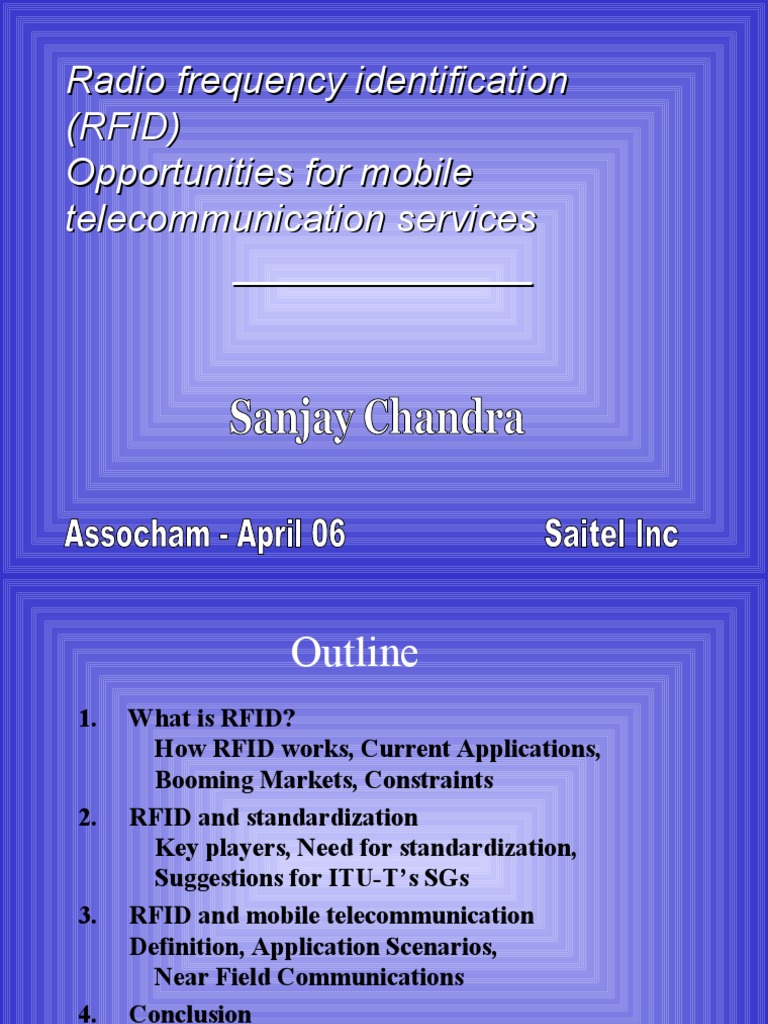 Radio frequency identification (RFID)
Opportunities for mobile telecommunication services

Sanjay Chandra

Assocham - April 06

Saitel Inc

Outline

1. What is RFID?
How RFID works, Current Applications, Booming Markets, Constraints

2. RFID and standardization
Key players, Need for standardization, Suggestions for ITU-T's SGs

3. RFID and mobile telecommunication
Definition, Application Scenarios,
Near Field Communications

4. Conclusion